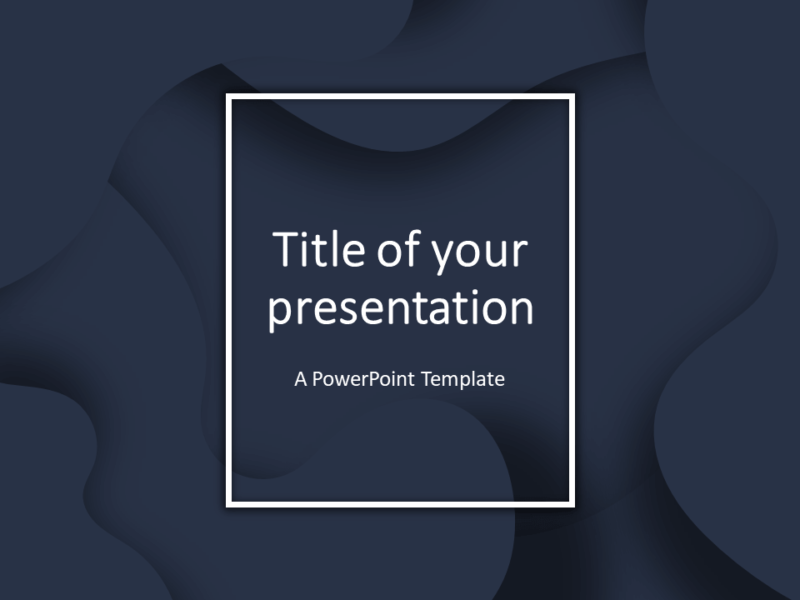 Title of your presentation

A PowerPoint Template